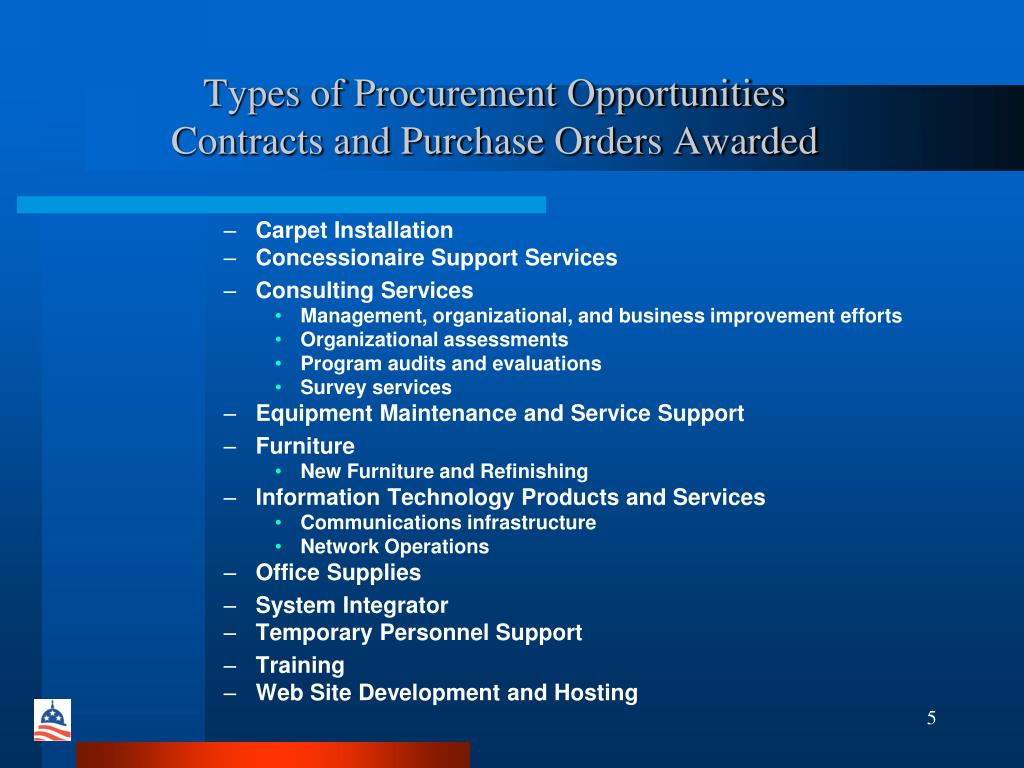 Types of Procurement Opportunities
Contracts and Purchase Orders Awarded

– Carpet Installation
– Concessionaire Support Services
– Consulting Services
  • Management, organizational, and business improvement efforts
  • Organizational assessments
  • Program audits and evaluations
  • Survey services
– Equipment Maintenance and Service Support
– Furniture
  • New Furniture and Refinishing
– Information Technology Products and Services
  • Communications infrastructure
  • Network Operations
– Office Supplies
– System Integrator
– Temporary Personnel Support
– Training
– Web Site Development and Hosting

5